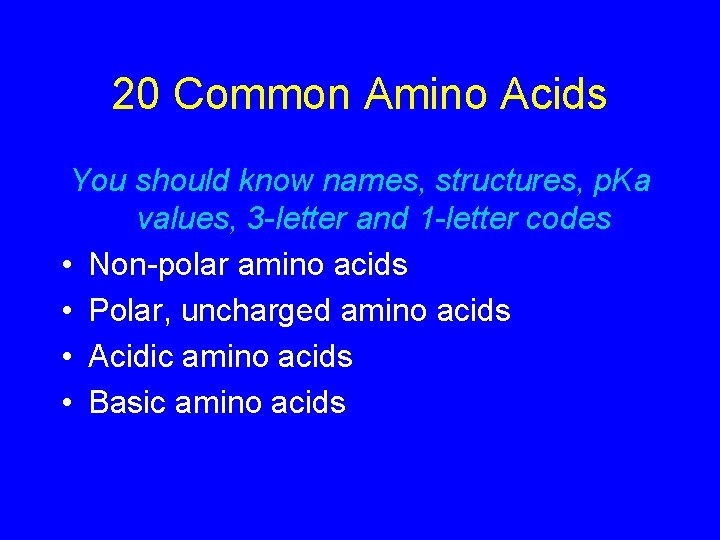 20 Common Amino Acids

You should know names, structures, pKa values, 3-letter and 1-letter codes

• Non-polar amino acids
• Polar, uncharged amino acids
• Acidic amino acids
• Basic amino acids